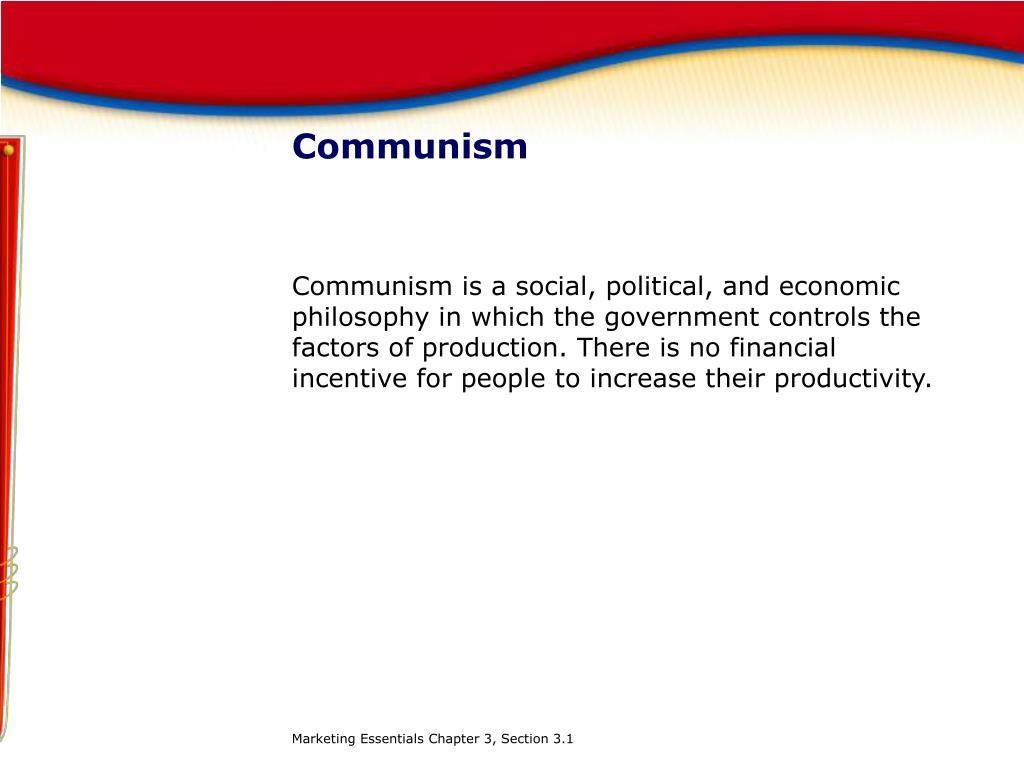 Communism

Communism is a social, political, and economic philosophy in which the government controls the factors of production. There is no financial incentive for people to increase their productivity.

Marketing Essentials Chapter 3, Section 3.1